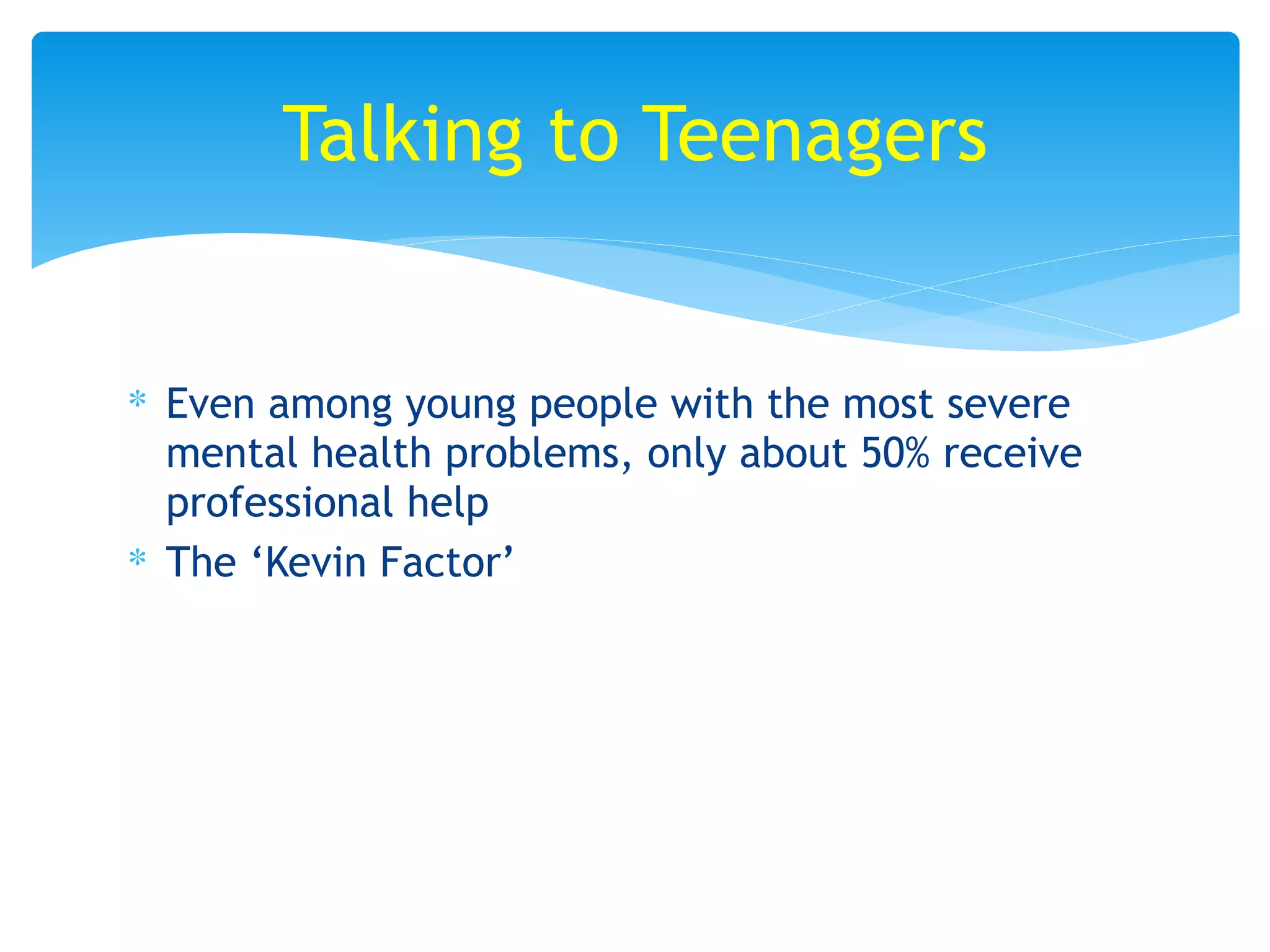 Talking to Teenagers

* Even among young people with the most severe mental health problems, only about 50% receive professional help
* The ‘Kevin Factor’